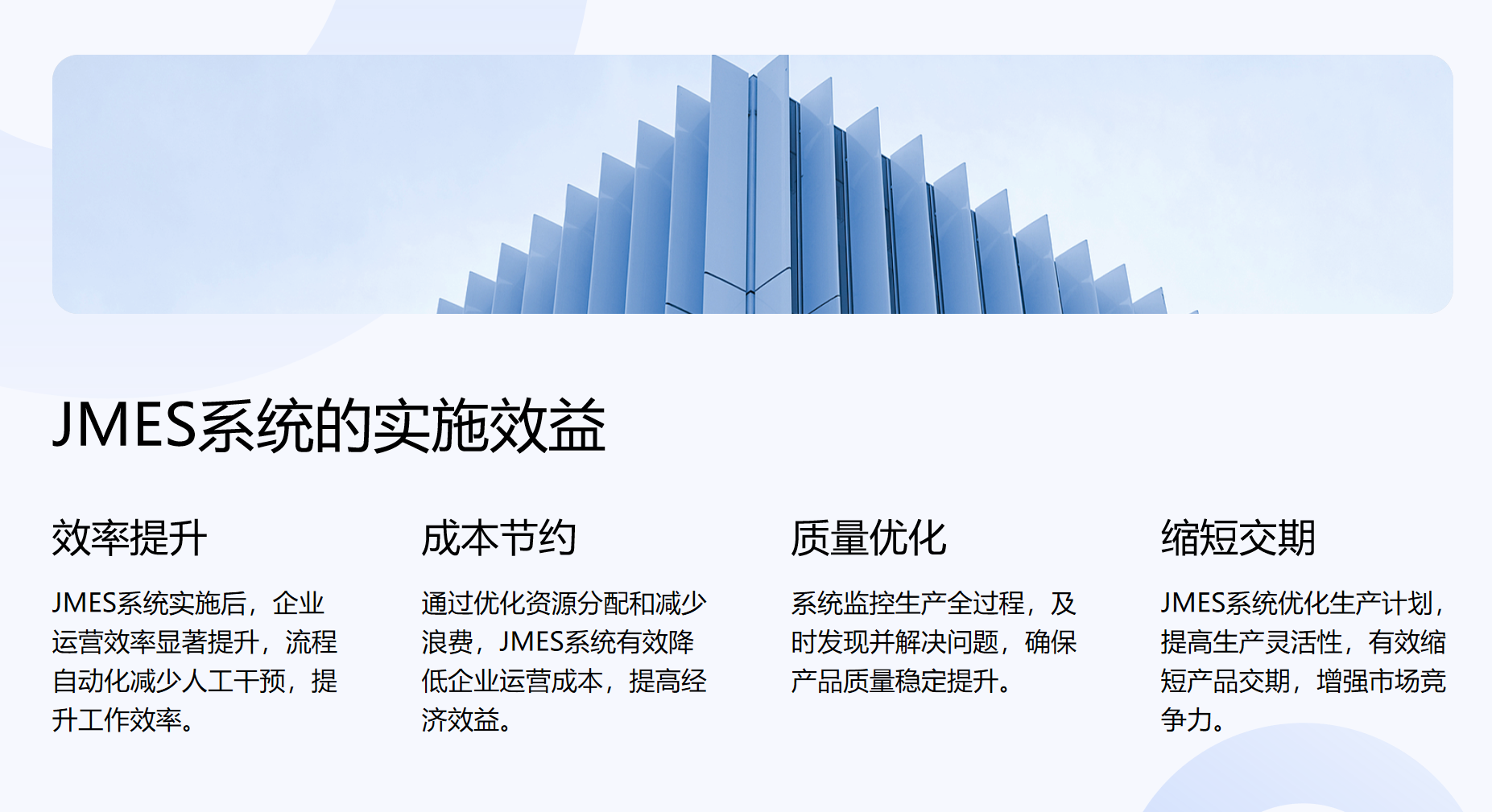 JMES系统的实施效益

效率提升

JMES系统实施后，企业运营效率显著提升，流程自动化减少人工干预，提升工作效率。

成本节约

通过优化资源分配和减少浪费，JMES系统有效降低企业运营成本，提高经济效益。

质量优化

系统监控生产全过程，及时发现并解决问题，确保产品质量稳定提升。

缩短交期

JMES系统优化生产计划，提高生产灵活性，有效缩短产品交期，增强市场竞争力。